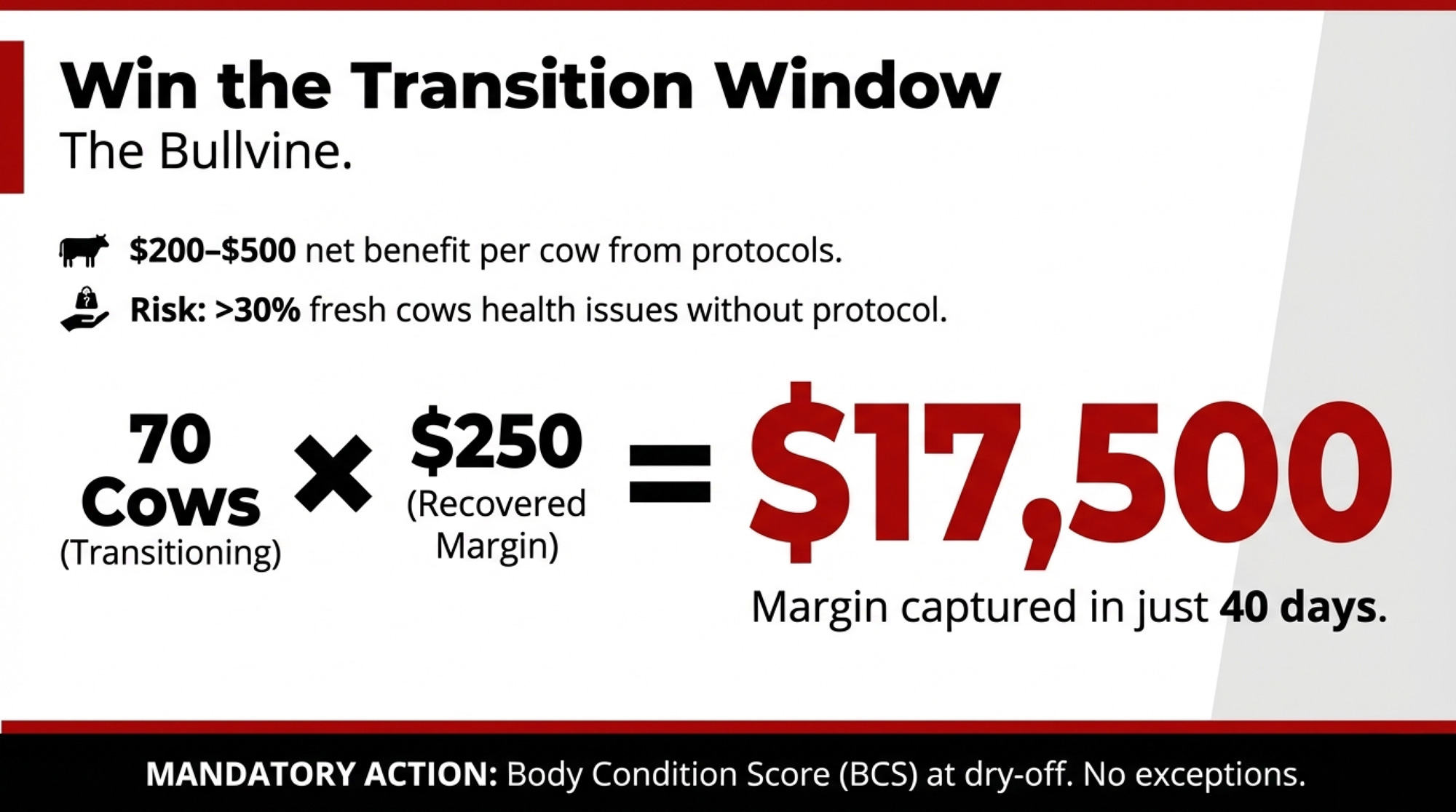 Win the Transition Window
The Bullvine.

\$200–\$500 net benefit per cow from protocols.

Risk: >30% fresh cows health issues without protocol.

70 Cows (Transitioning) × \$250 (Recovered Margin) = \$17,500

Margin captured in just 40 days.

MANDATORY ACTION: Body Condition Score (BCS) at dry-off. No exceptions.